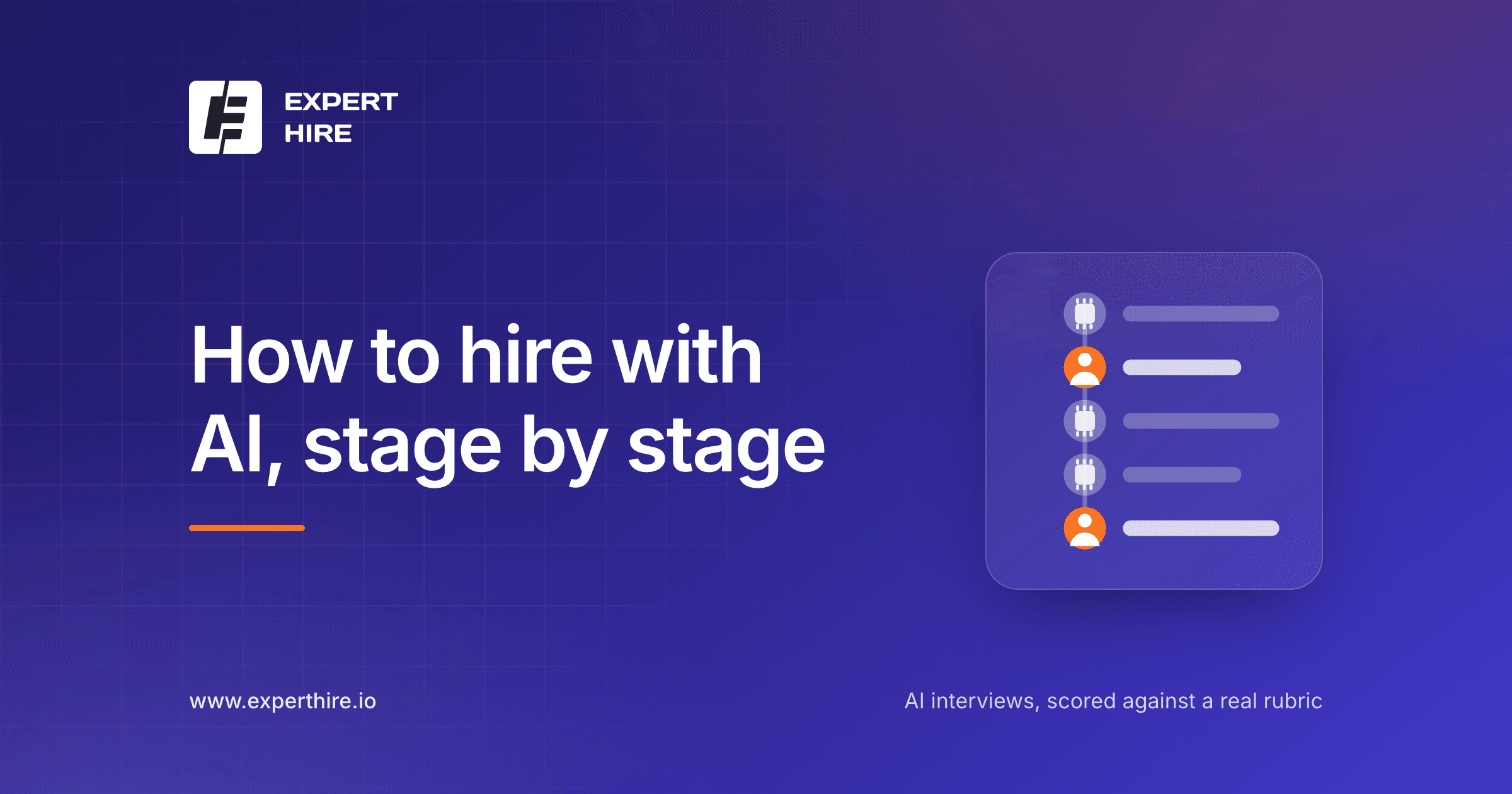 EXPERT
HIRE

How to hire with AI, stage by stage

www.experthire.io

AI interviews, scored against a real rubric